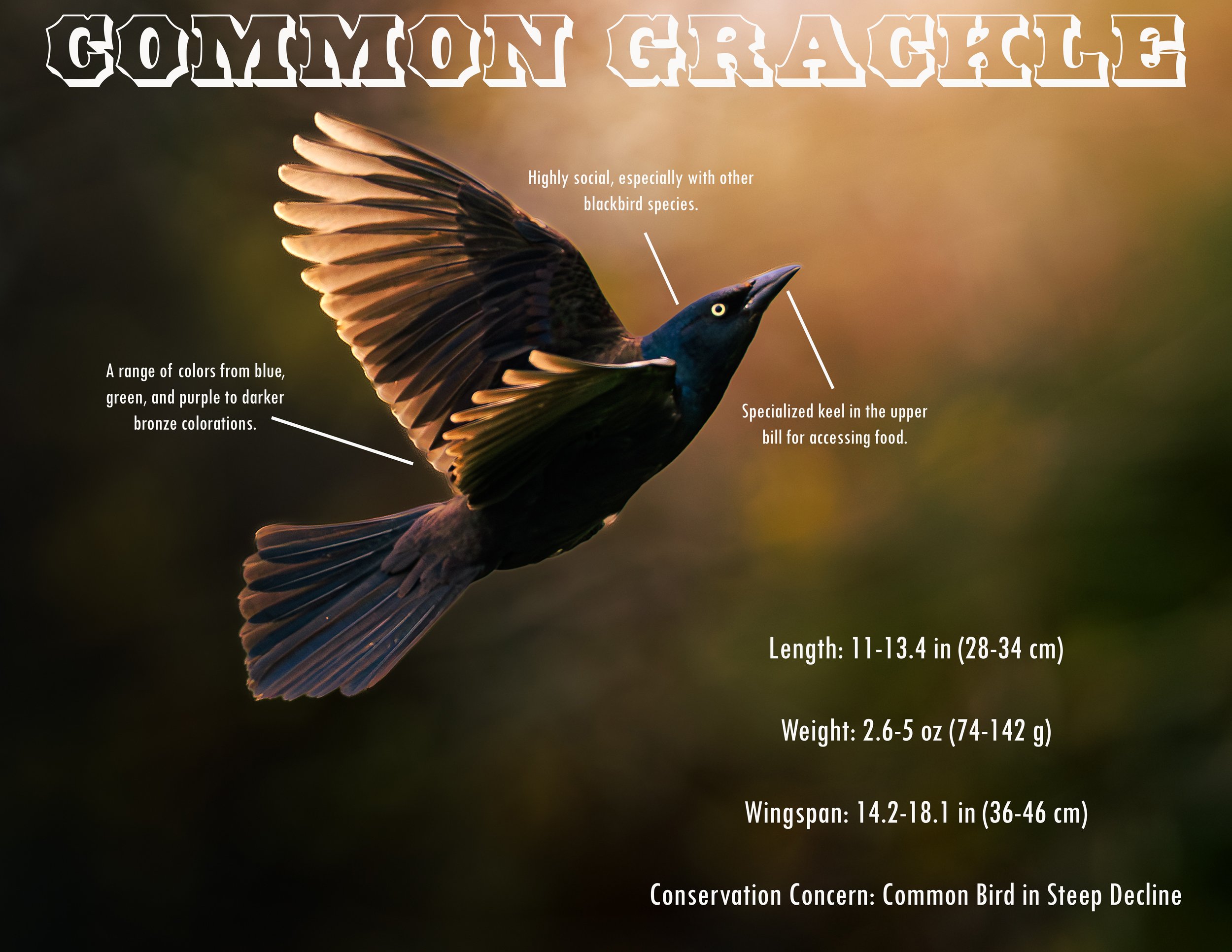 COMMON GRACKLE

Highly social, especially with other blackbird species.

A range of colors from blue, green, and purple to darker bronze colorations.

Specialized keel in the upper bill for accessing food.

Length: 11-13.4 in (28-34 cm)

Weight: 2.6-5 oz (74-142 g)

Wingspan: 14.2-18.1 in (36-46 cm)

Conservation Concern: Common Bird in Steep Decline